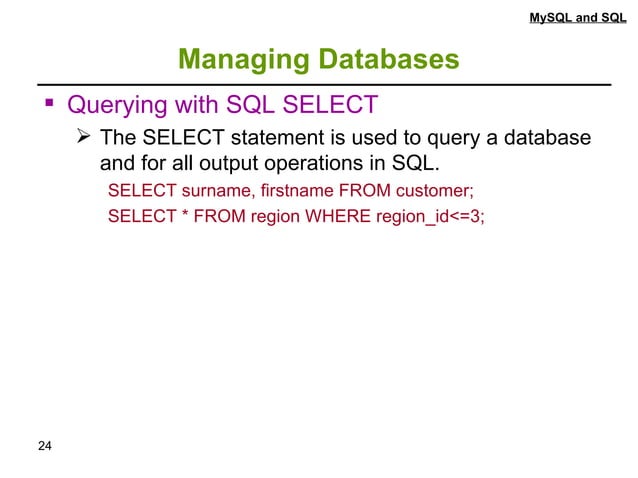 MySQL and SQL

Managing Databases

▪ Querying with SQL SELECT

➢ The SELECT statement is used to query a database and for all output operations in SQL.

SELECT surname, firstname FROM customer;

SELECT * FROM region WHERE region_id<=3;

24